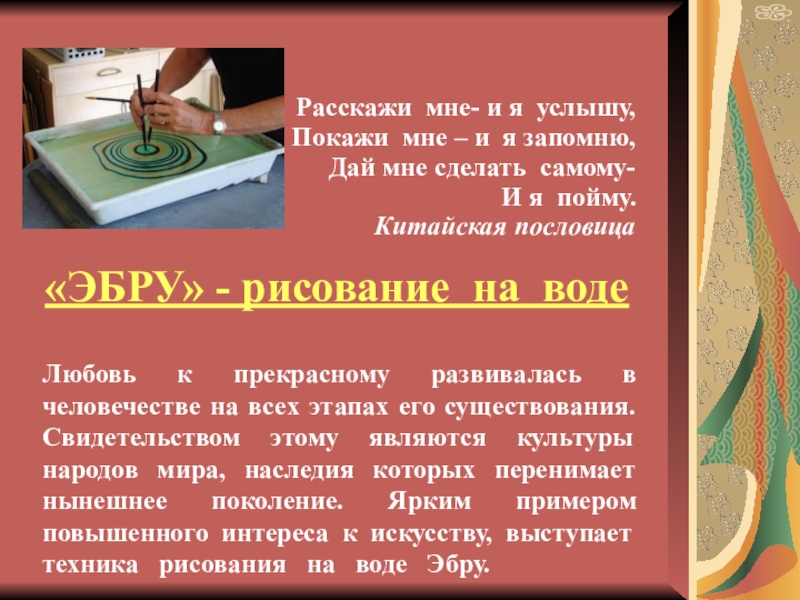 Расскажи мне- и я услышу,
Покажи мне – и я запомню,
Дай мне сделать самому-
И я пойму.
Китайская пословица

«ЭБРУ» - рисование на воде

Любовь к прекрасному развивалась в человечестве на всех этапах его существования. Свидетельством этому являются культуры народов мира, наследия которых перенимает нынешнее поколение. Ярким примером повышенного интереса к искусству, выступает техника рисования на воде Эбру.